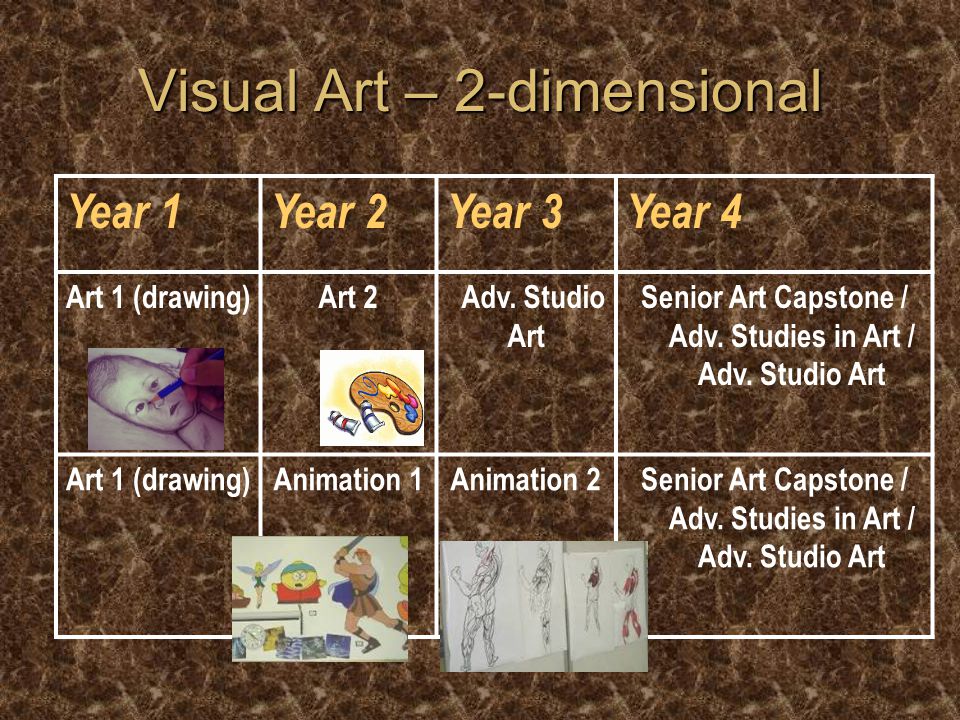 Visual Art – 2-dimensional

| Year 1 | Year 2 | Year 3 | Year 4 |
|---|---|---|---|
| Art 1 (drawing) | Art 2 | Adv. Studio Art | Senior Art Capstone / Adv. Studies in Art / Adv. Studio Art |
| Art 1 (drawing) | Animation 1 | Animation 2 | Senior Art Capstone / Adv. Studies in Art / Adv. Studio Art |